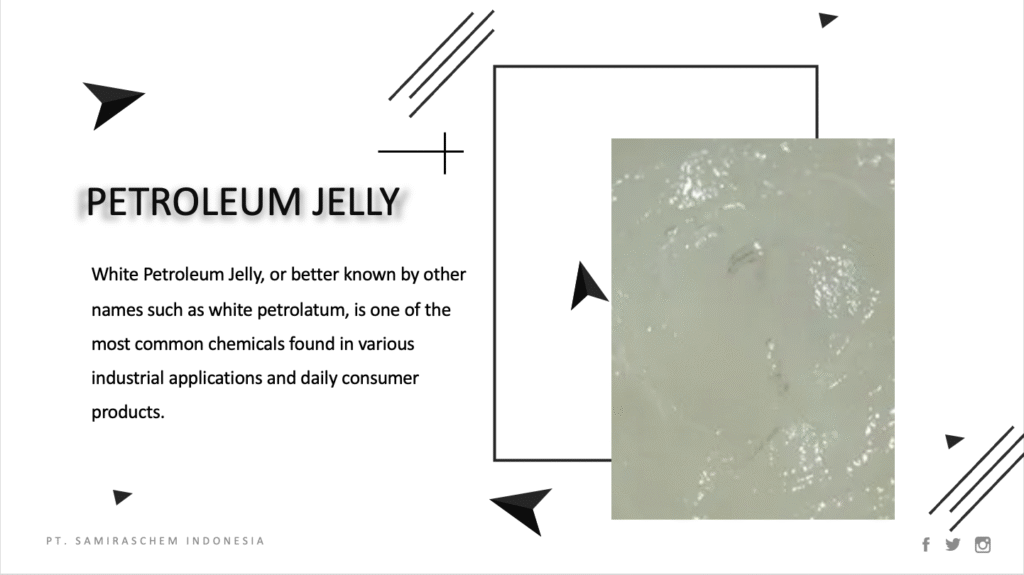 PETROLEUM JELLY

White Petroleum Jelly, or better known by other names such as white petrolatum, is one of the most common chemicals found in various industrial applications and daily consumer products.

PT. SAMIRASCHEM INDONESIA